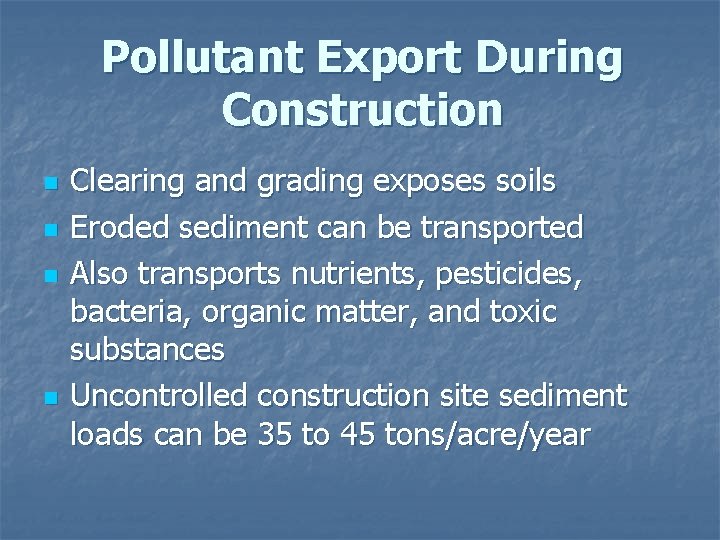 Pollutant Export During Construction

- Clearing and grading exposes soils
- Eroded sediment can be transported
- Also transports nutrients, pesticides, bacteria, organic matter, and toxic substances
- Uncontrolled construction site sediment loads can be 35 to 45 tons/acre/year